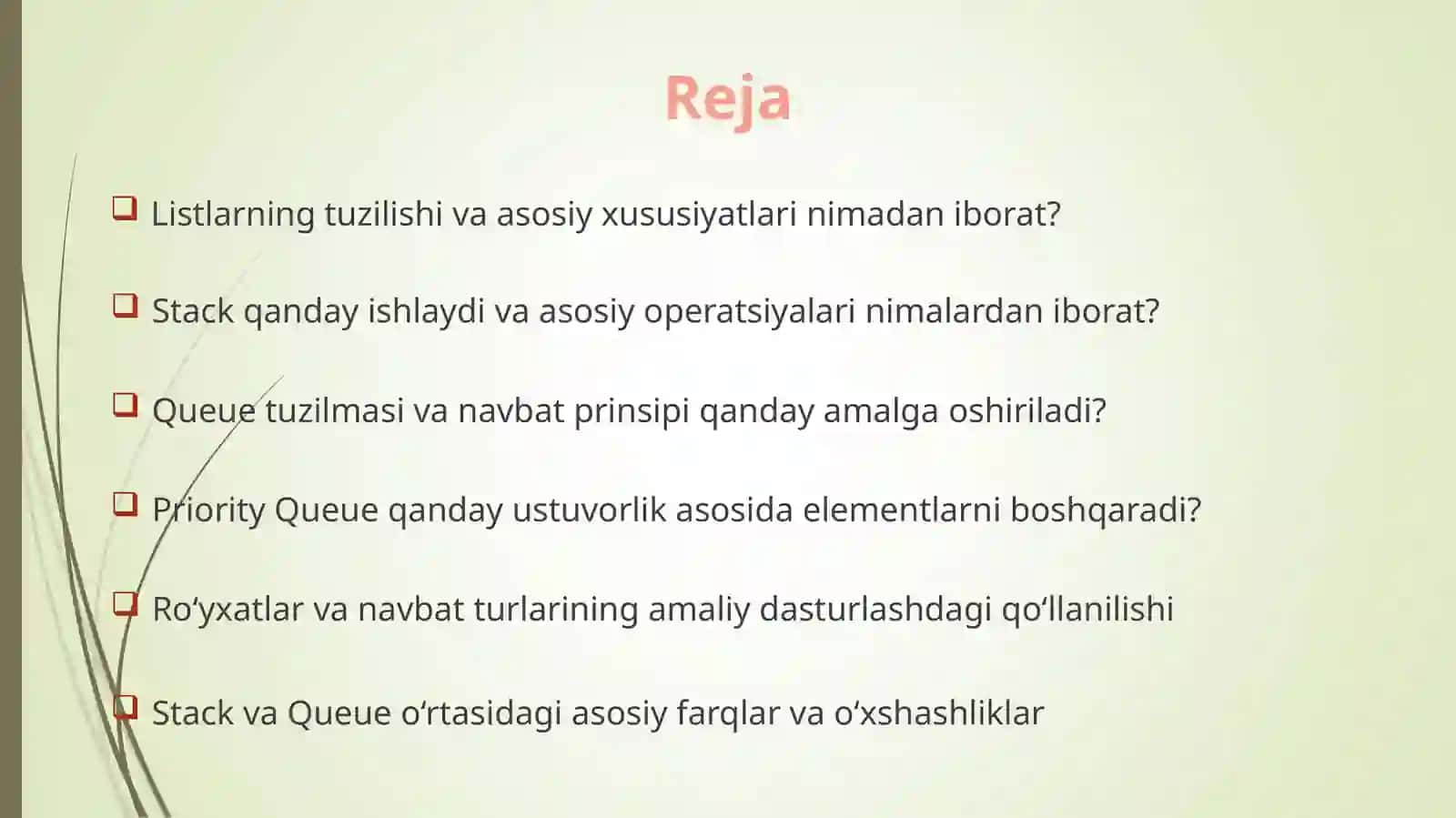 Reja

❑ Listlarning tuzilishi va asosiy xususiyatlari nimadan iborat?

❑ Stack qanday ishlaydi va asosiy operatsiyalari nimalardan iborat?

❑ Queue tuzilmasi va navbat prinsipi qanday amalga oshiriladi?

❑ Priority Queue qanday ustuvorlik asosida elementlarni boshqaradi?

❑ Ro‘yxatlar va navbat turlarining amaliy dasturlashdagi qo‘llanilishi

❑ Stack va Queue o‘rtasidagi asosiy farqlar va o‘xshashliklar